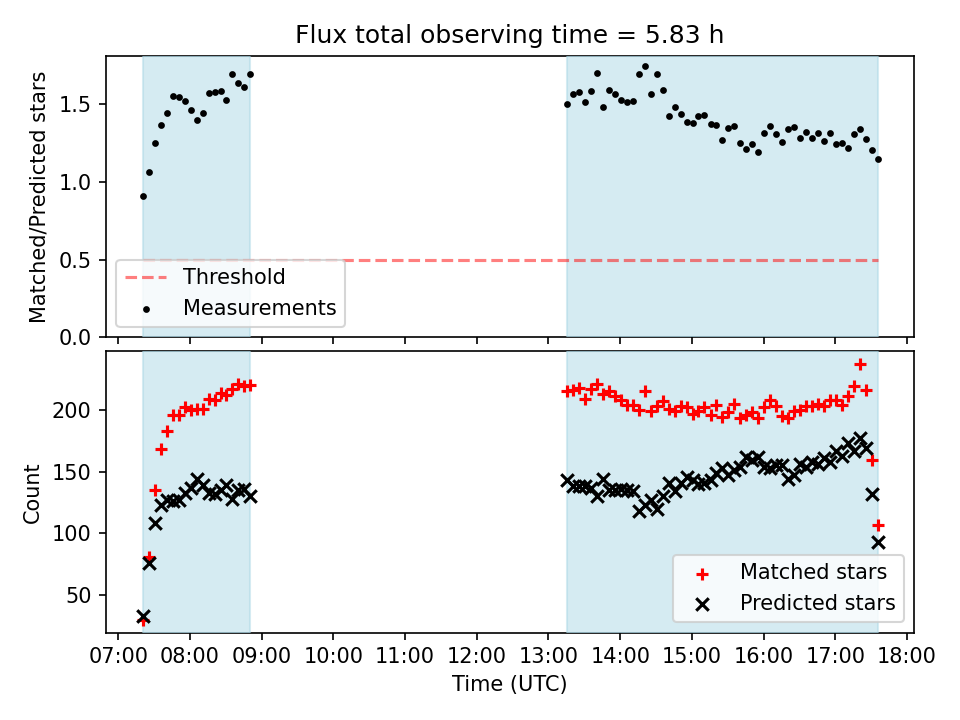 Flux total observing time = 5.83 h

Matched/Predicted stars

1.5
1.0
0.5
0.0

Threshold
Measurements

Count

200
150
100
50

Matched stars
Predicted stars

07:00 08:00 09:00 10:00 11:00 12:00 13:00 14:00 15:00 16:00 17:00 18:00

Time (UTC)